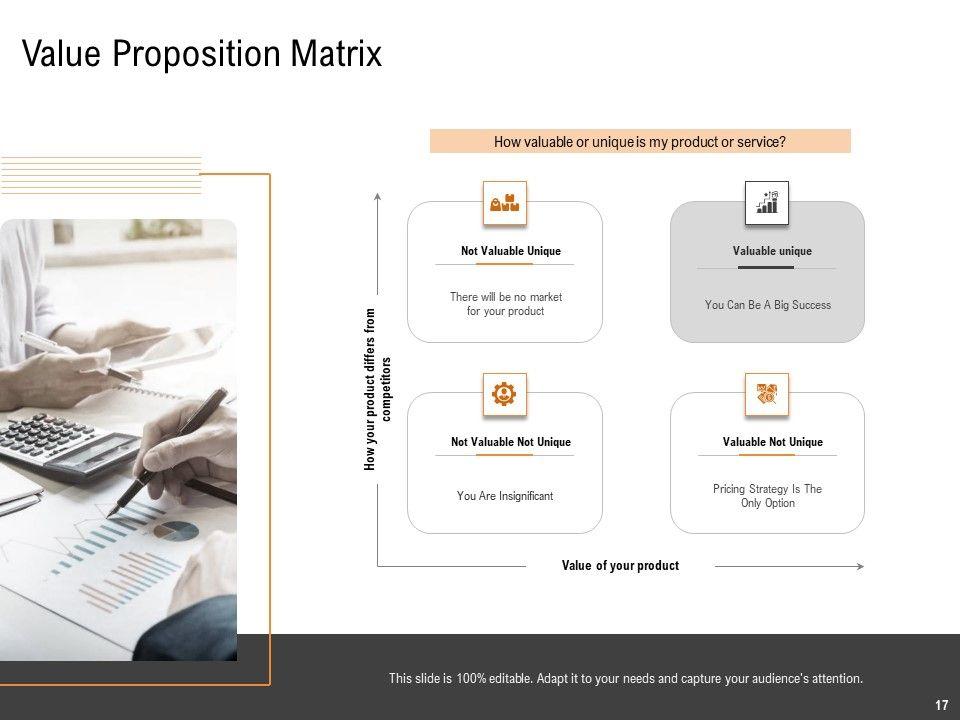 Value Proposition Matrix

How valuable or unique is my product or service?

How your product differs from competitors

Not Valuable Unique

There will be no market for your product

Valuable unique

You Can Be A Big Success

Not Valuable Not Unique

You Are Insignificant

Valuable Not Unique

Pricing Strategy Is The Only Option

Value of your product

This slide is 100% editable. Adapt it to your needs and capture your audience's attention.

17